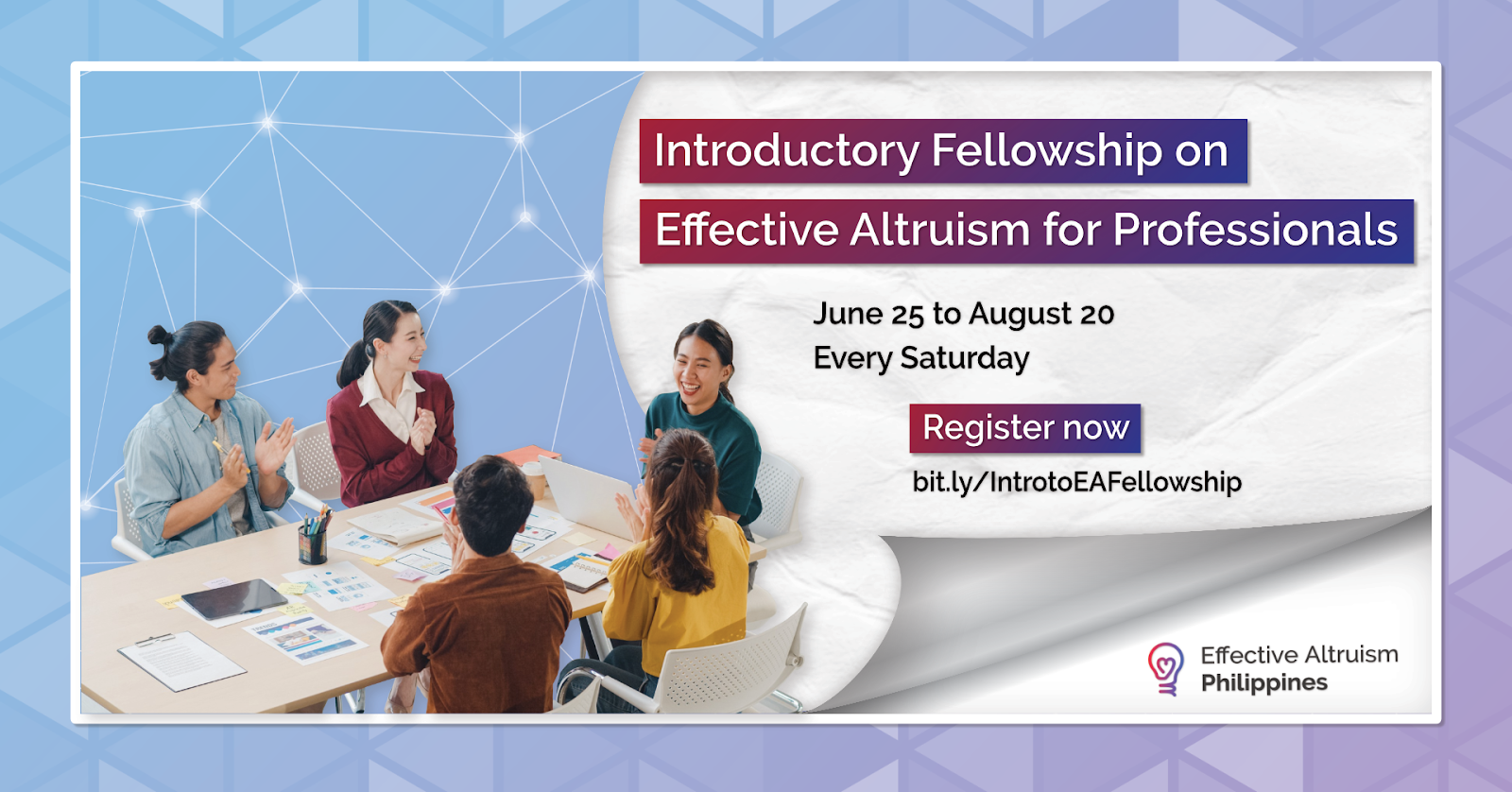 Introductory Fellowship on
Effective Altruism for Professionals

June 25 to August 20
Every Saturday

Register now
bit.ly/IntrotoEAFellowship

Effective Altruism
Philippines